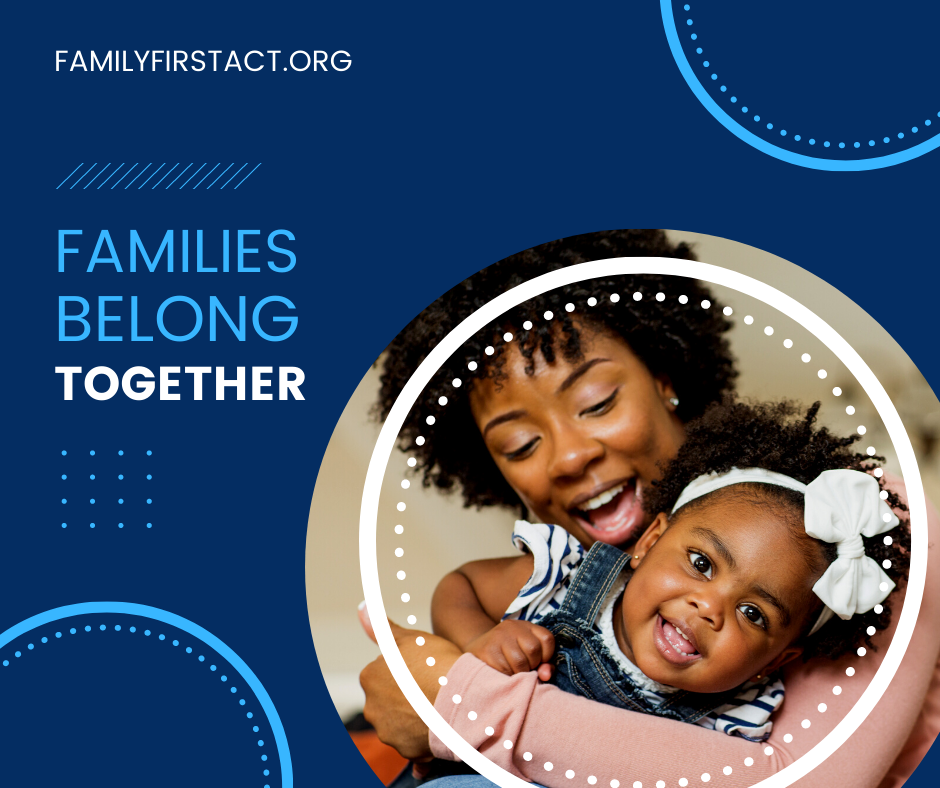 FAMILYFIRSTACT.ORG

FAMILIES BELONG TOGETHER